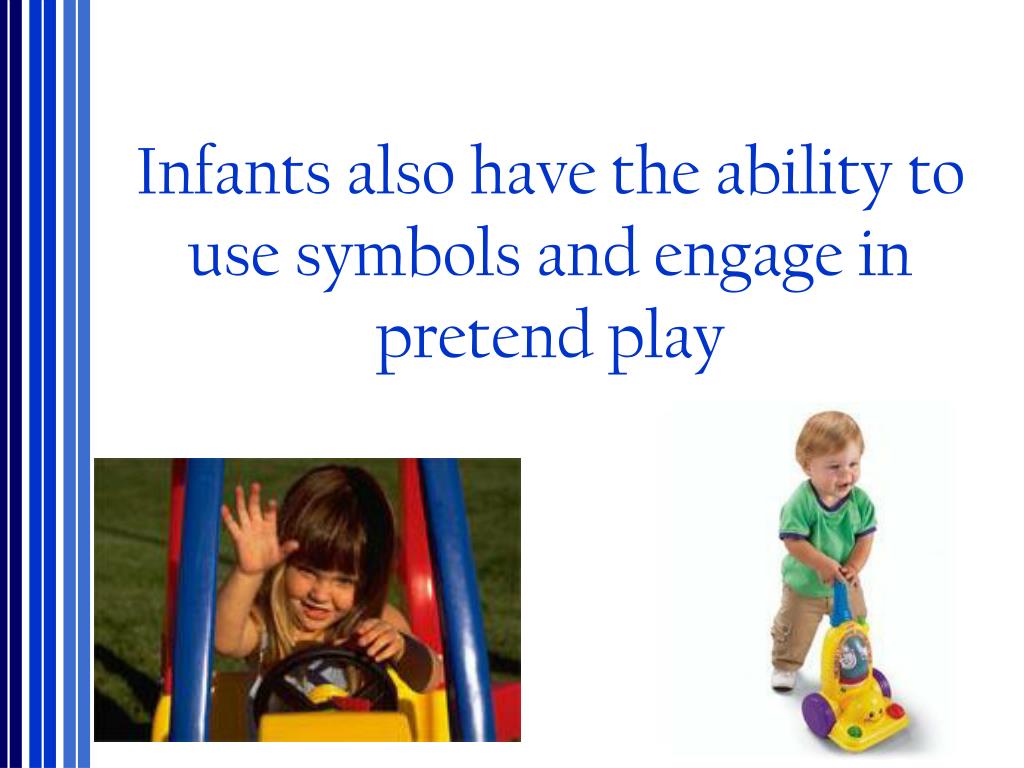 Infants also have the ability to use symbols and engage in pretend play